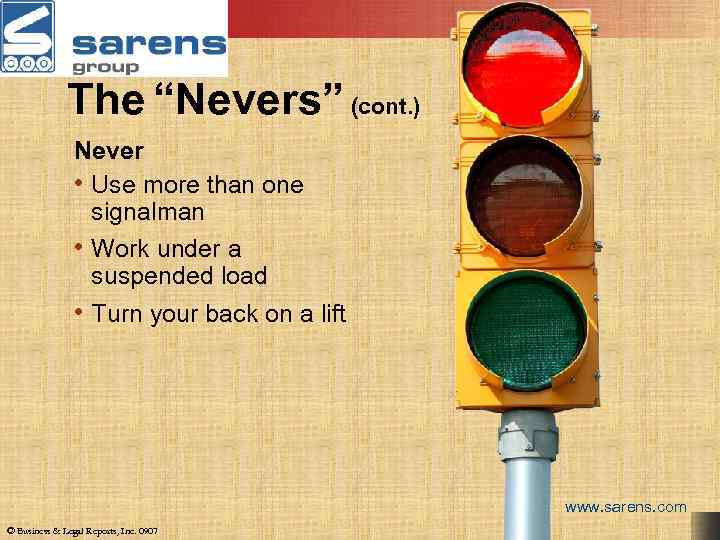 sarens
group

The “Nevers” (cont.)

Never

• Use more than one signalman
• Work under a suspended load
• Turn your back on a lift

www.sarens.com

© Business & Legal Reports, Inc. 0907